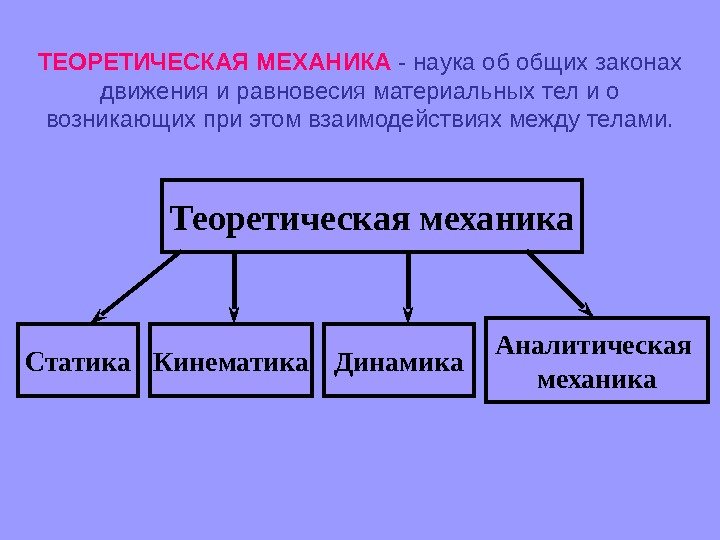 ТЕОРЕТИЧЕСКАЯ МЕХАНИКА - наука об общих законах движения и равновесия материальных тел и о возникающих при этом взаимодействиях между телами.

Теоретическая механика

Статика

Кинематика

Динамика

Аналитическая механика